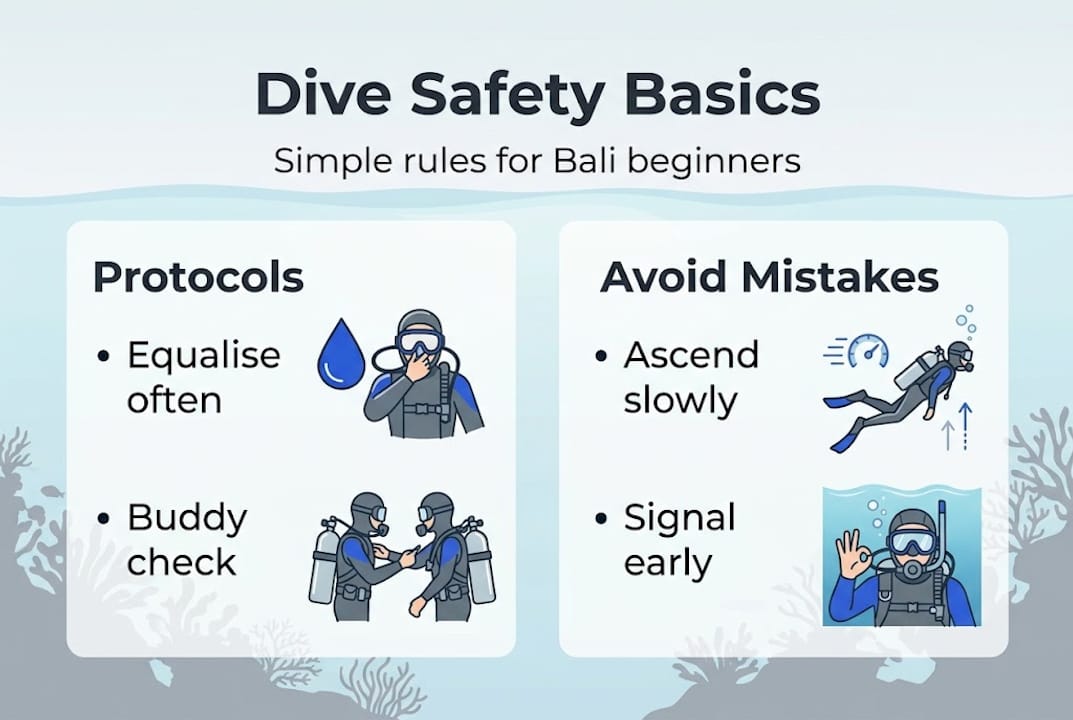 Dive Safety Basics

Simple rules for Bali beginners

Protocols

• Equalise often

• Buddy check

Avoid Mistakes

• Ascend slowly

• Signal early